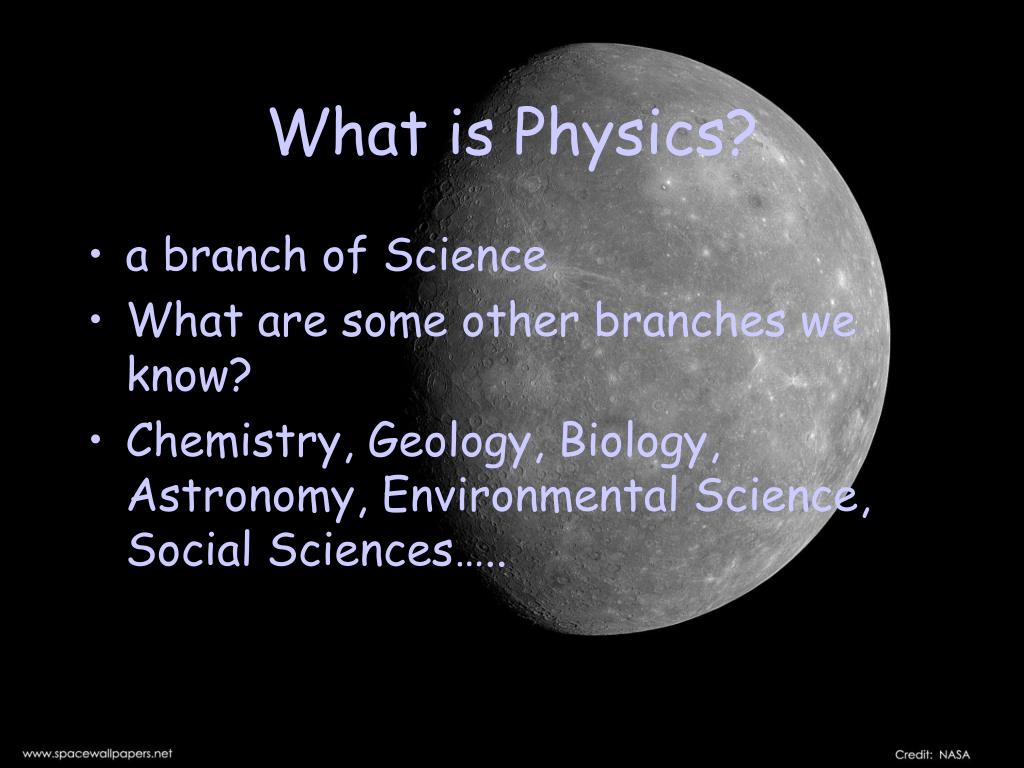 What is Physics?

• a branch of Science
• What are some other branches we know?
• Chemistry, Geology, Biology, Astronomy, Environmental Science, Social Sciences…..

www.spacewallpapers.net

Credit: NASA